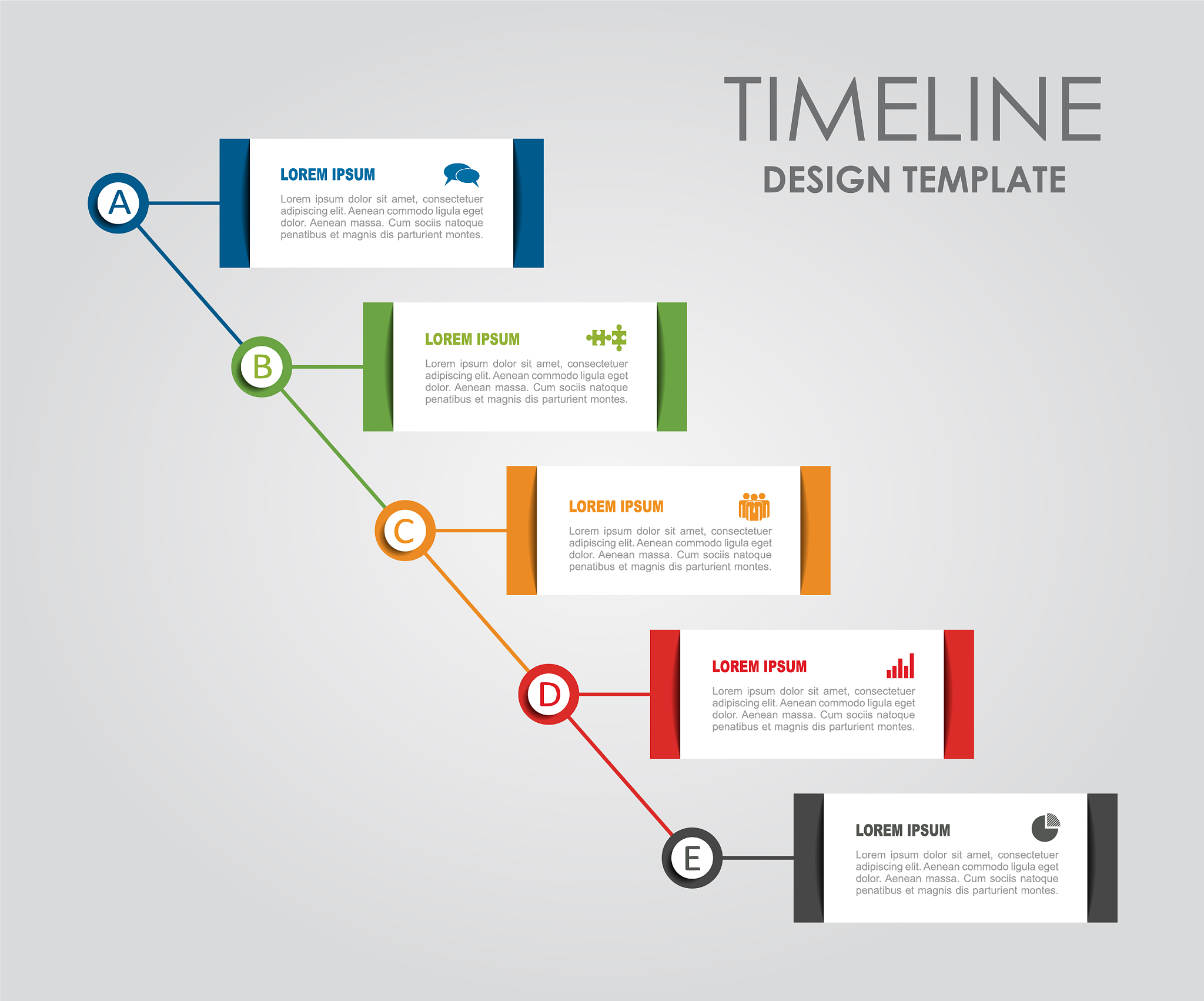 TIMELINE
DESIGN TEMPLATE

A

LOREM IPSUM

Lorem ipsum dolor sit amet, consectetuer adipiscing elit. Aenean commodo ligula eget dolor. Aenean massa. Cum sociis natoque penatibus et magnis dis parturient montes.

B

LOREM IPSUM

Lorem ipsum dolor sit amet, consectetuer adipiscing elit. Aenean commodo ligula eget dolor. Aenean massa. Cum sociis natoque penatibus et magnis dis parturient montes.

C

LOREM IPSUM

Lorem ipsum dolor sit amet, consectetuer adipiscing elit. Aenean commodo ligula eget dolor. Aenean massa. Cum sociis natoque penatibus et magnis dis parturient montes.

D

LOREM IPSUM

Lorem ipsum dolor sit amet, consectetuer adipiscing elit. Aenean commodo ligula eget dolor. Aenean massa. Cum sociis natoque penatibus et magnis dis parturient montes.

E

LOREM IPSUM

Lorem ipsum dolor sit amet, consectetuer adipiscing elit. Aenean commodo ligula eget dolor. Aenean massa. Cum sociis natoque penatibus et magnis dis parturient montes.